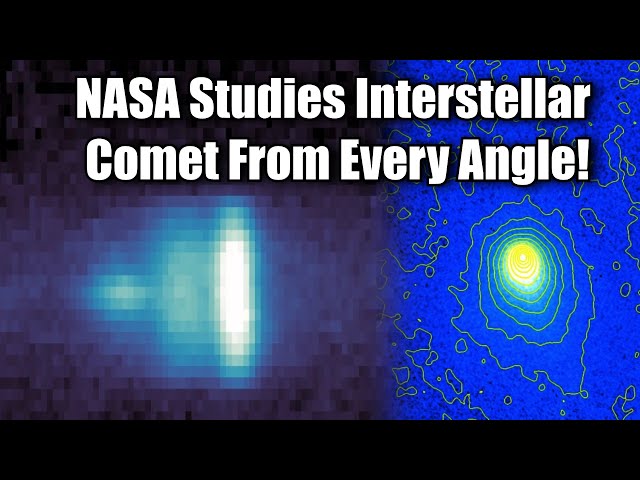 NASA Studies Interstellar Comet From Every Angle!